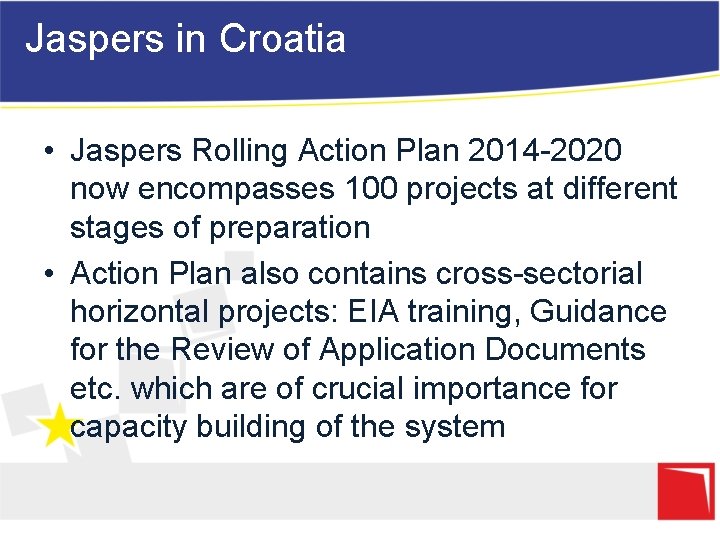 Jaspers in Croatia

• Jaspers Rolling Action Plan 2014-2020 now encompasses 100 projects at different stages of preparation

• Action Plan also contains cross-sectorial horizontal projects: EIA training, Guidance for the Review of Application Documents etc. which are of crucial importance for capacity building of the system